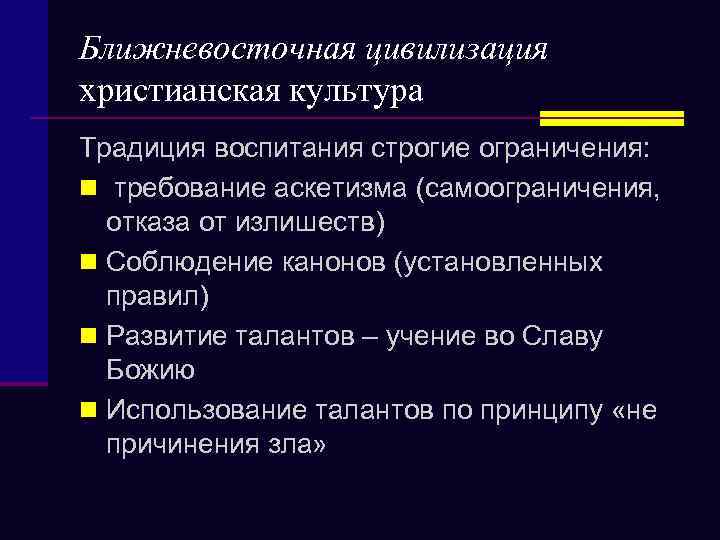 Ближневосточная цивилизация
христианская культура

Традиция воспитания строгие ограничения:

- требование аскетизма (самоограничения, отказа от излишеств)
- Соблюдение канонов (установленных правил)
- Развитие талантов – учение во Славу Божию
- Использование талантов по принципу «не причинения зла»